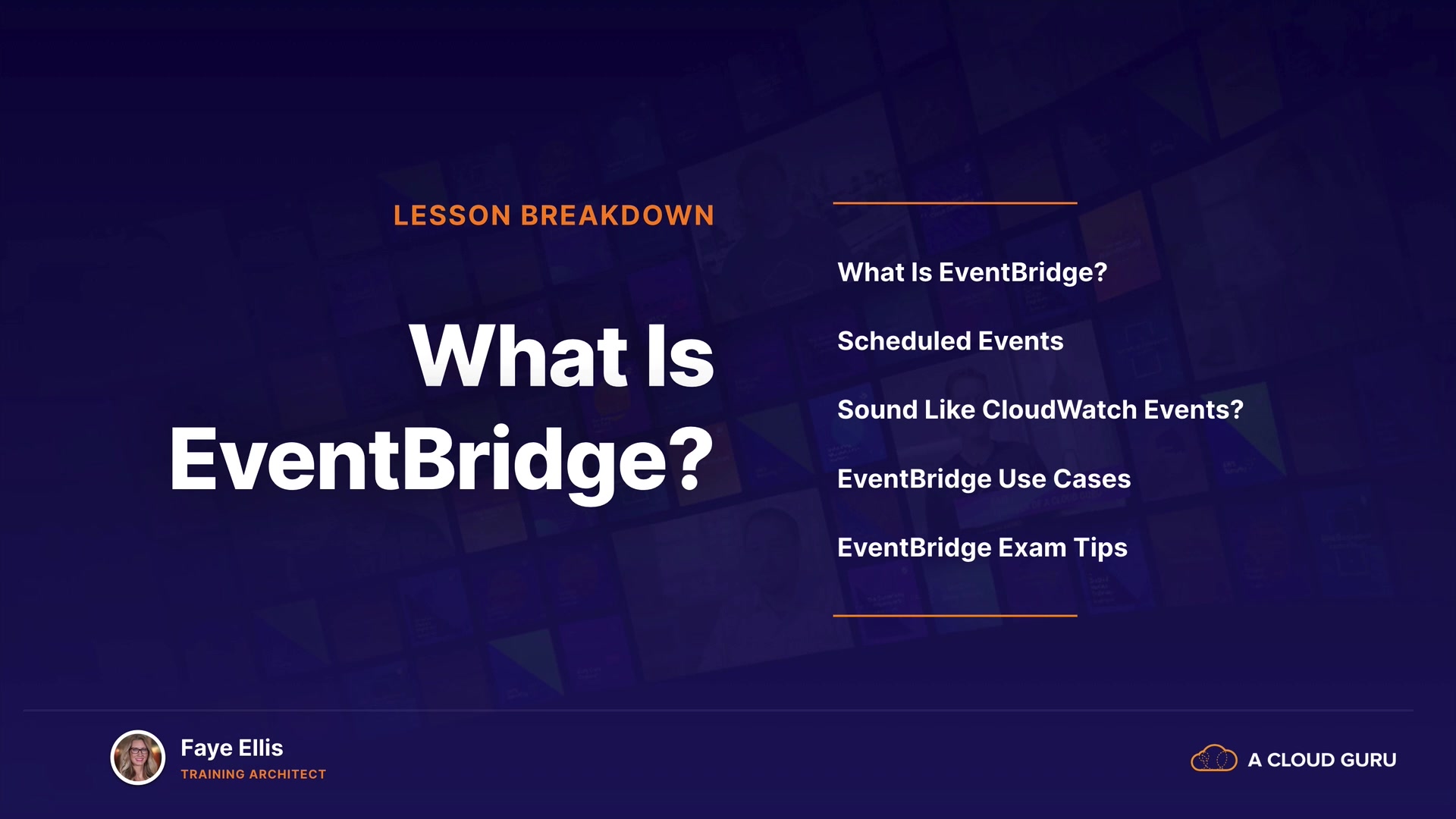 LESSON BREAKDOWN

What Is EventBridge?

What Is EventBridge?

Scheduled Events

Sound Like CloudWatch Events?

EventBridge Use Cases

EventBridge Exam Tips

Faye Ellis
TRAINING ARCHITECT

A CLOUD GURU